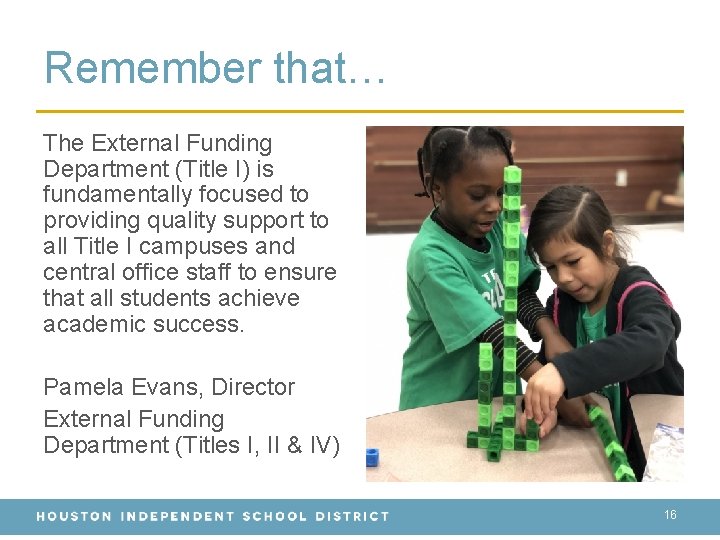 Remember that…

The External Funding Department (Title I) is fundamentally focused to providing quality support to all Title I campuses and central office staff to ensure that all students achieve academic success.

Pamela Evans, Director
External Funding Department (Titles I, II & IV)

HOUSTON INDEPENDENT SCHOOL DISTRICT 16